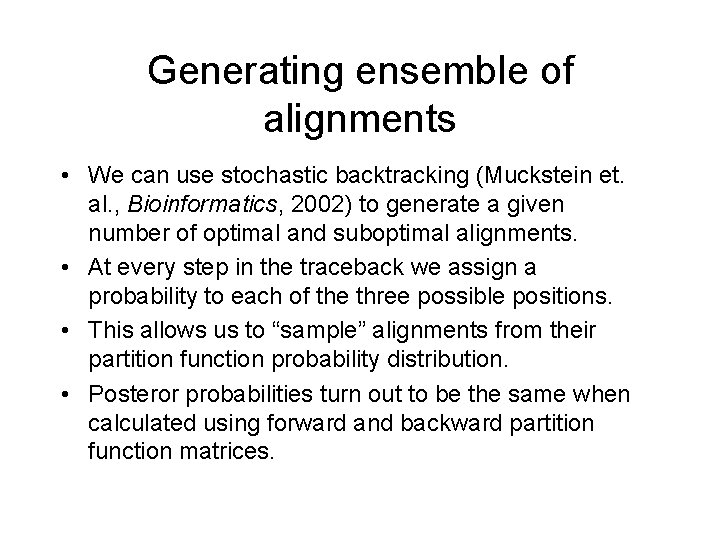 Generating ensemble of alignments

• We can use stochastic backtracking (Muckstein et. al., Bioinformatics, 2002) to generate a given number of optimal and suboptimal alignments.

• At every step in the traceback we assign a probability to each of the three possible positions.

• This allows us to “sample” alignments from their partition function probability distribution.

• Posteror probabilities turn out to be the same when calculated using forward and backward partition function matrices.